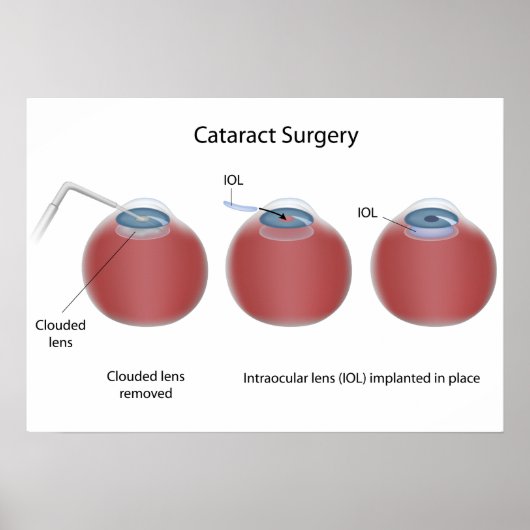 Cataract Surgery

IOL

IOL

Clouded lens

Clouded lens removed

Intraocular lens (IOL) implanted in place